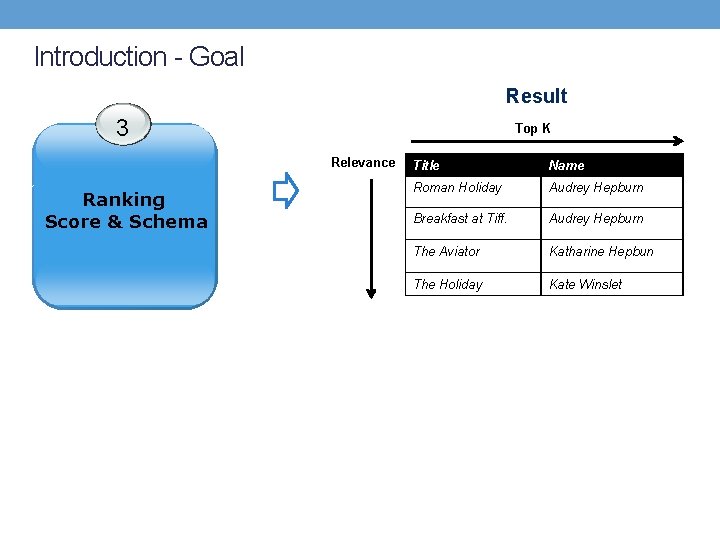 Introduction - Goal

3

Ranking
Score & Schema

Result

Top K

Relevance

| Title | Name |
|---|---|
| Roman Holiday | Audrey Hepburn |
| Breakfast at Tiff. | Audrey Hepburn |
| The Aviator | Katharine Hepbun |
| The Holiday | Kate Winslet |